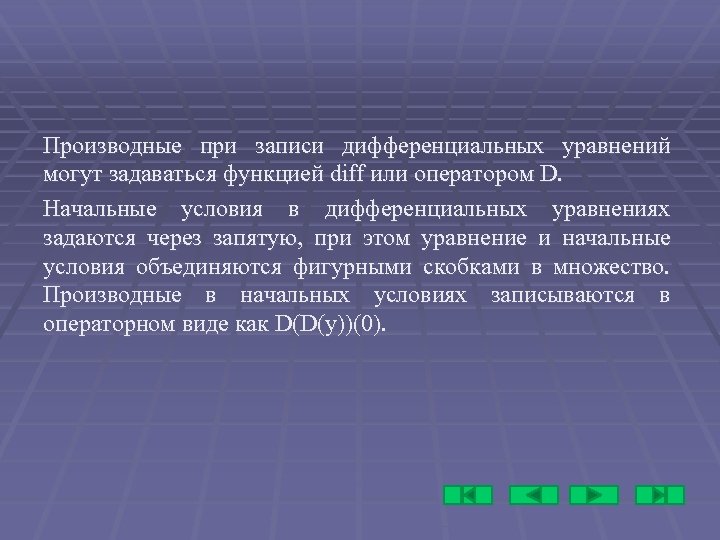 Производные при записи дифференциальных уравнений могут задаваться функцией diff или оператором D.

Начальные условия в дифференциальных уравнениях задаются через запятую, при этом уравнение и начальные условия объединяются фигурными скобками в множество. Производные в начальных условиях записываются в операторном виде как D(D(y))(0).